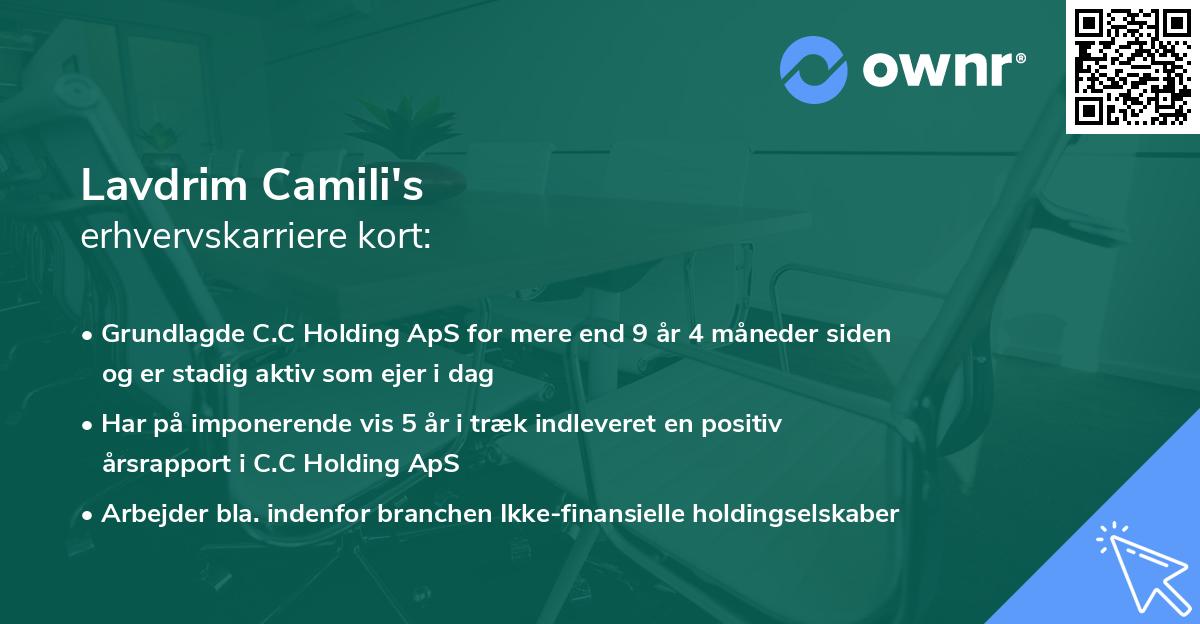 ownr®

Lavdrim Camili's
erhvervskarriere kort:

• Grundlagde C.C Holding ApS for mere end 9 år 4 måneder siden og er stadig aktiv som ejer i dag
• Har på imponerende vis 5 år i træk indleveret en positiv årsrapport i C.C Holding ApS
• Arbejder bla. indenfor branchen Ikke-finansielle holdingselskaber